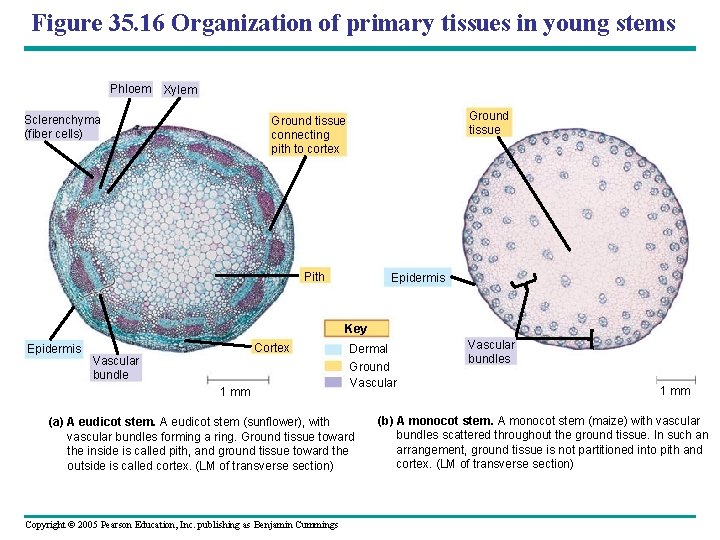 Figure 35.16 Organization of primary tissues in young stems

Phloem

Xylem

Sclerenchyma (fiber cells)

Ground tissue connecting pith to cortex

Pith

Epidermis

Vascular bundle

Cortex

1 mm

Key

Dermal

Ground

Vascular

Ground tissue

Epidermis

Vascular bundles

1 mm

(a) A eudicot stem. A eudicot stem (sunflower), with vascular bundles forming a ring. Ground tissue toward the inside is called pith, and ground tissue toward the outside is called cortex. (LM of transverse section)

(b) A monocot stem. A monocot stem (maize) with vascular bundles scattered throughout the ground tissue. In such an arrangement, ground tissue is not partitioned into pith and cortex. (LM of transverse section)

Copyright © 2005 Pearson Education, Inc. publishing as Benjamin Cummings